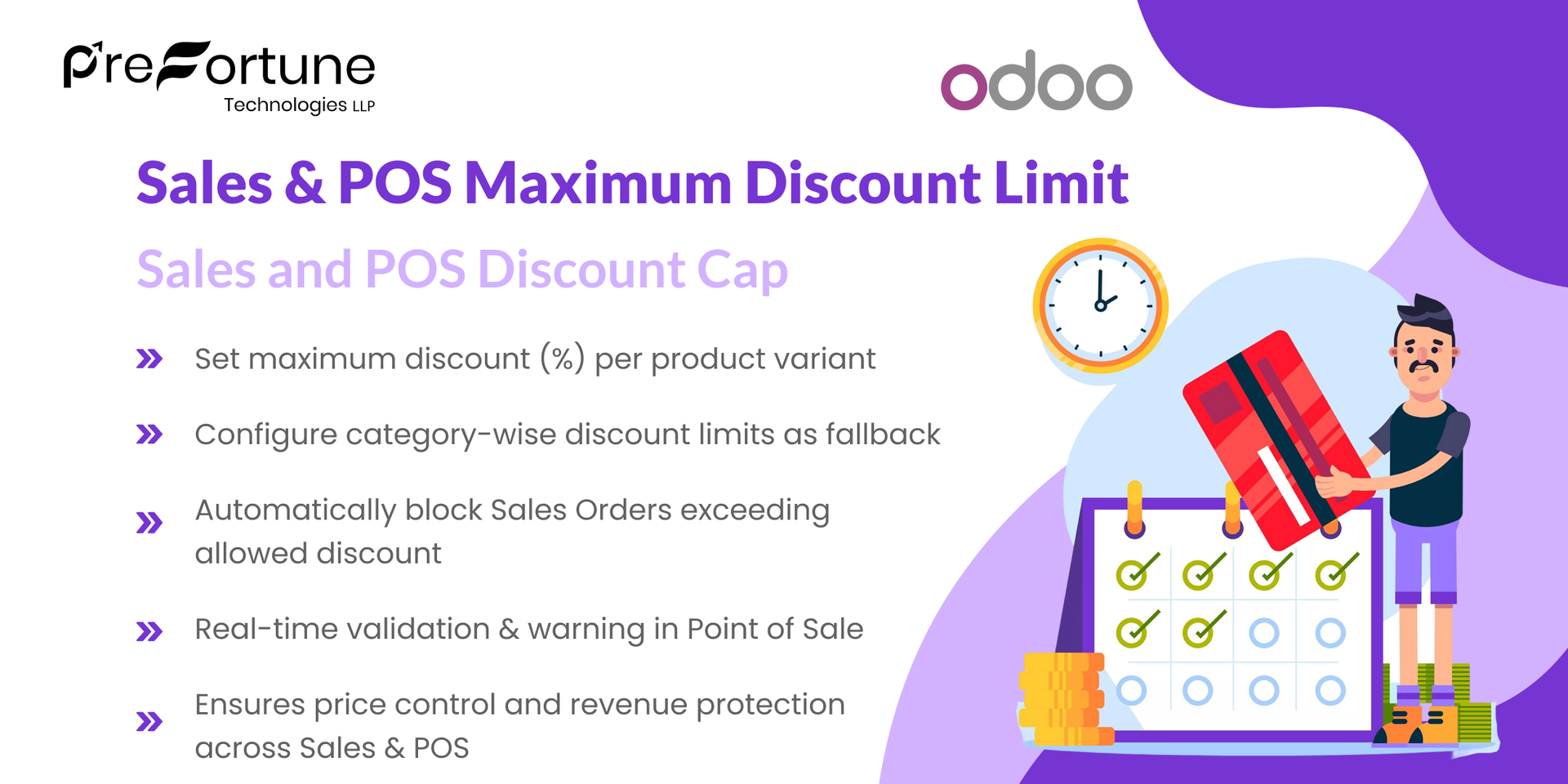 PreFortune
Technologies LLP

odoo

Sales & POS Maximum Discount Limit

Sales and POS Discount Cap

» Set maximum discount (%) per product variant

» Configure category-wise discount limits as fallback

» Automatically block Sales Orders exceeding allowed discount

» Real-time validation & warning in Point of Sale

» Ensures price control and revenue protection across Sales & POS